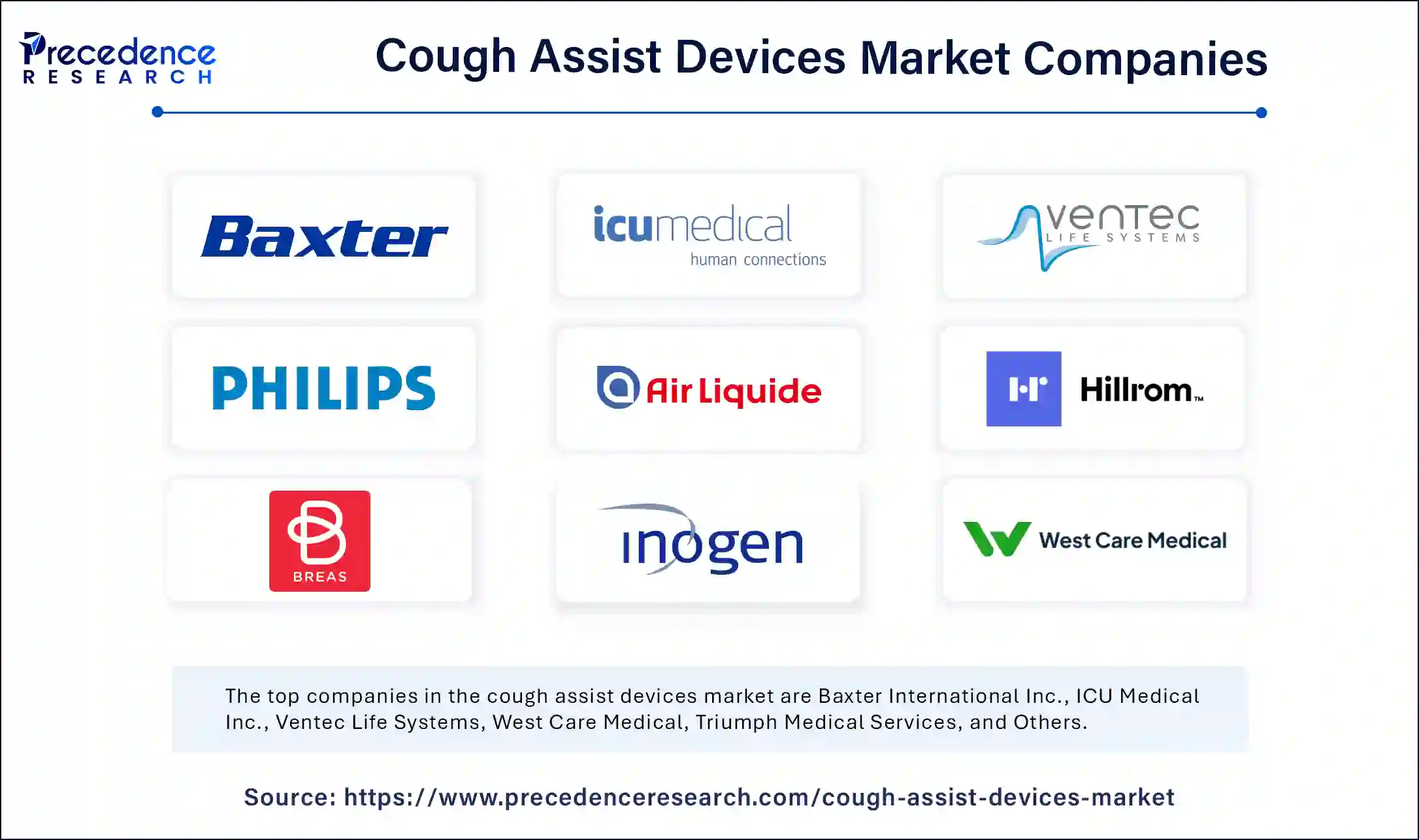 Precedence
RESEARCH

Cough Assist Devices Market Companies

Baxter

icumedical
human connections

ventec
LIFE SYSTEMS

PHILIPS

Air Liquide

Hillrom™

BREAS

inogen

West Care Medical

The top companies in the cough assist devices market are Baxter International Inc., ICU Medical Inc., Ventec Life Systems, West Care Medical, Triumph Medical Services, and Others.

Source: https://www.precedenceresearch.com/cough-assist-devices-market